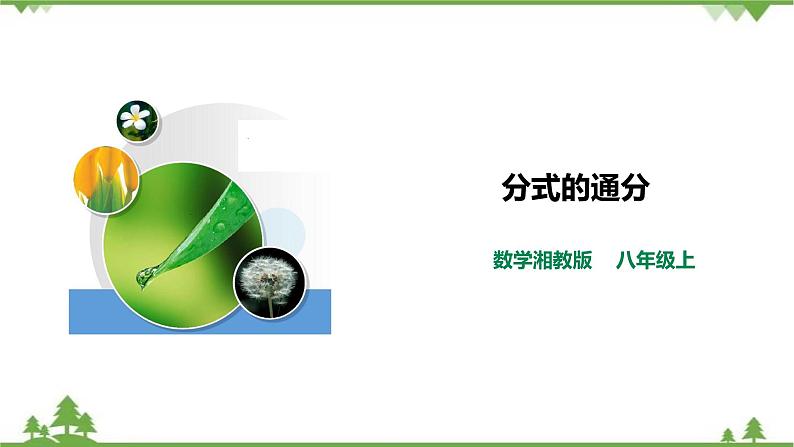 分式的通分

数学湘教版　八年级上